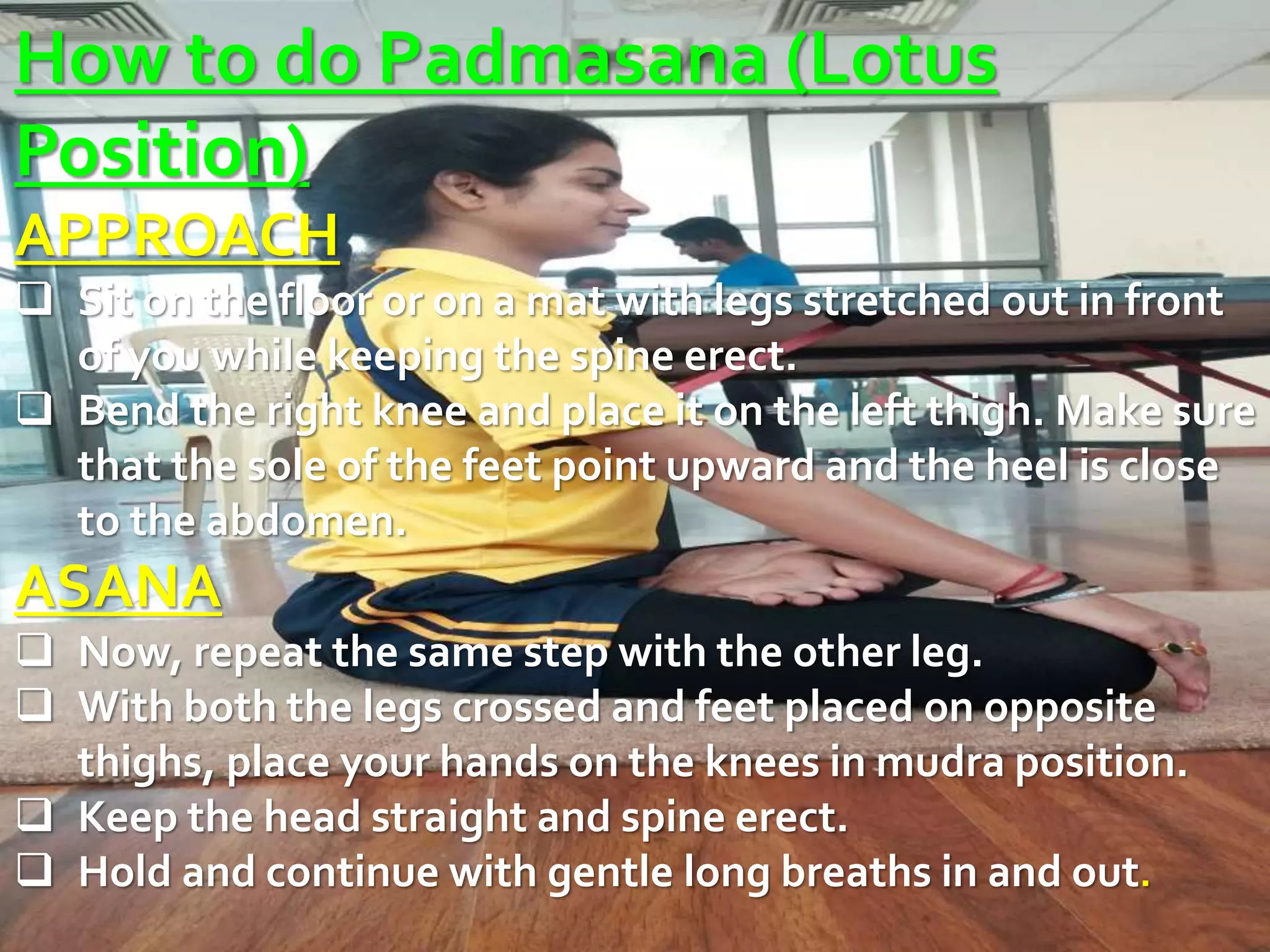 How to do Padmasana (Lotus Position)

APPROACH

❑ Sit on the floor or on a mat with legs stretched out in front of you while keeping the spine erect.

❑ Bend the right knee and place it on the left thigh. Make sure that the sole of the feet point upward and the heel is close to the abdomen.

ASANA

❑ Now, repeat the same step with the other leg.

❑ With both the legs crossed and feet placed on opposite thighs, place your hands on the knees in mudra position.

❑ Keep the head straight and spine erect.

❑ Hold and continue with gentle long breaths in and out.